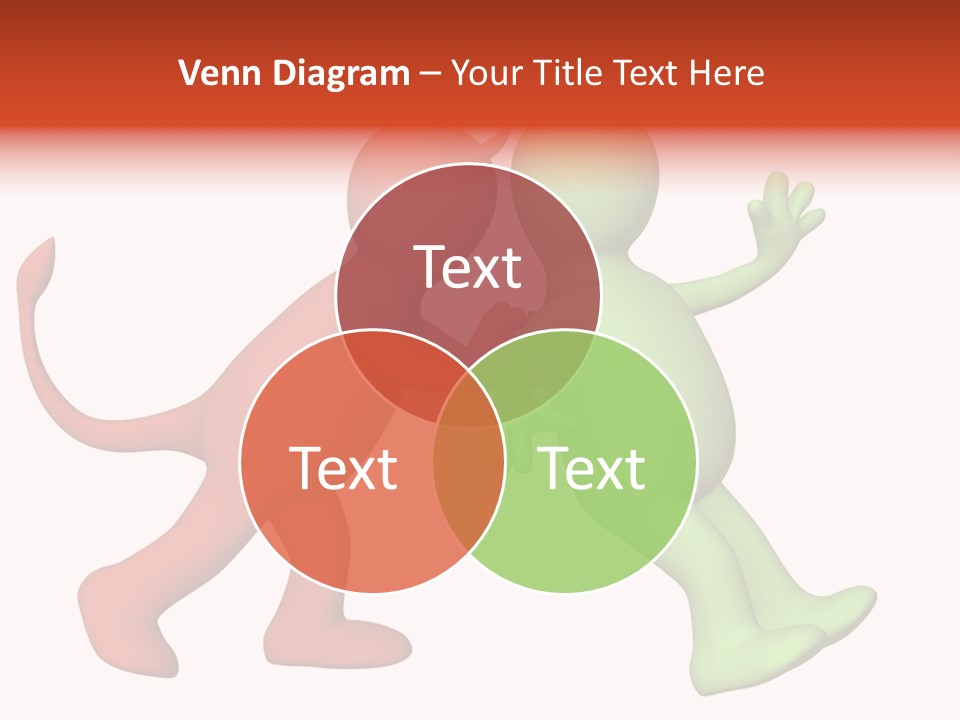 Venn Diagram – Your Title Text Here

Text

Text

Text